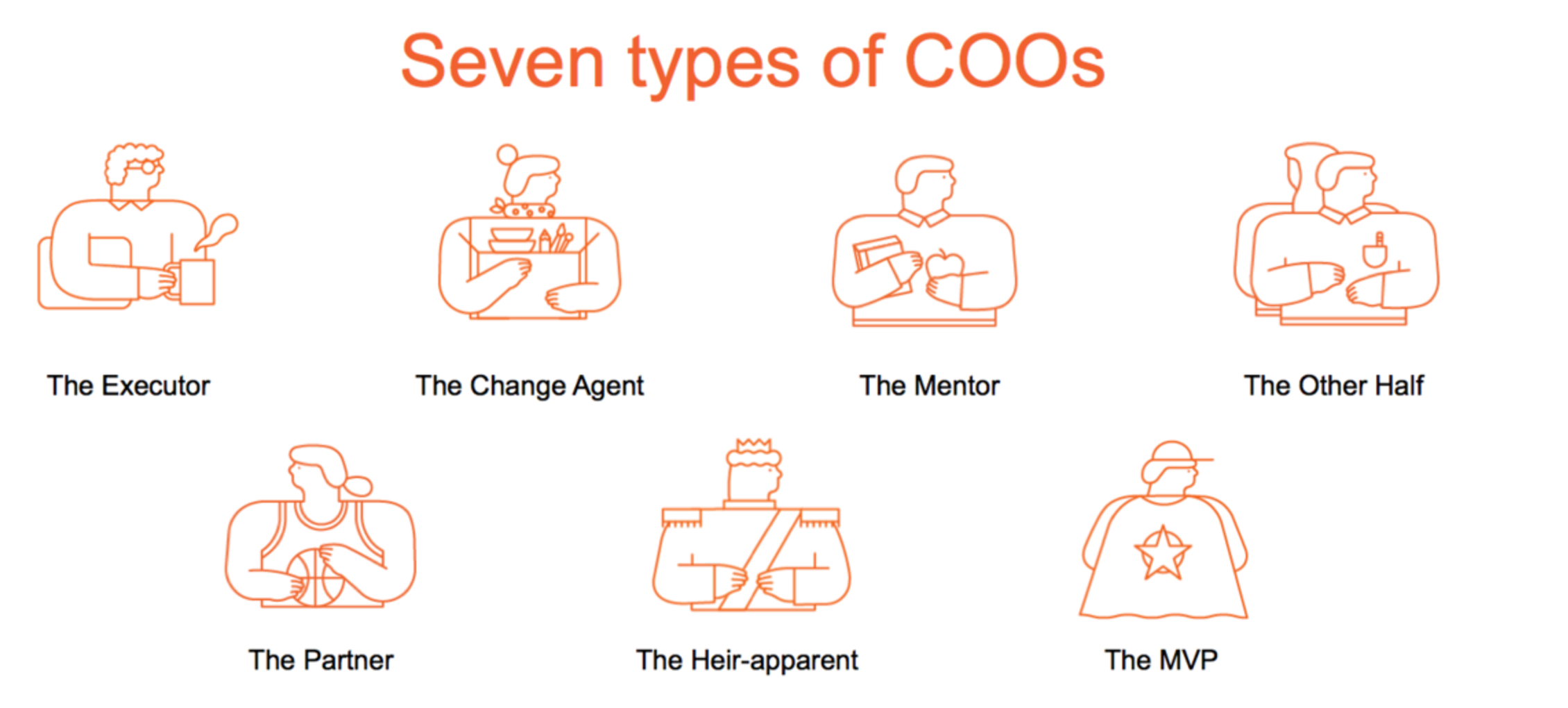 Seven types of COOs

The Executor

The Change Agent

The Mentor

The Other Half

The Partner

The Heir-apparent

The MVP